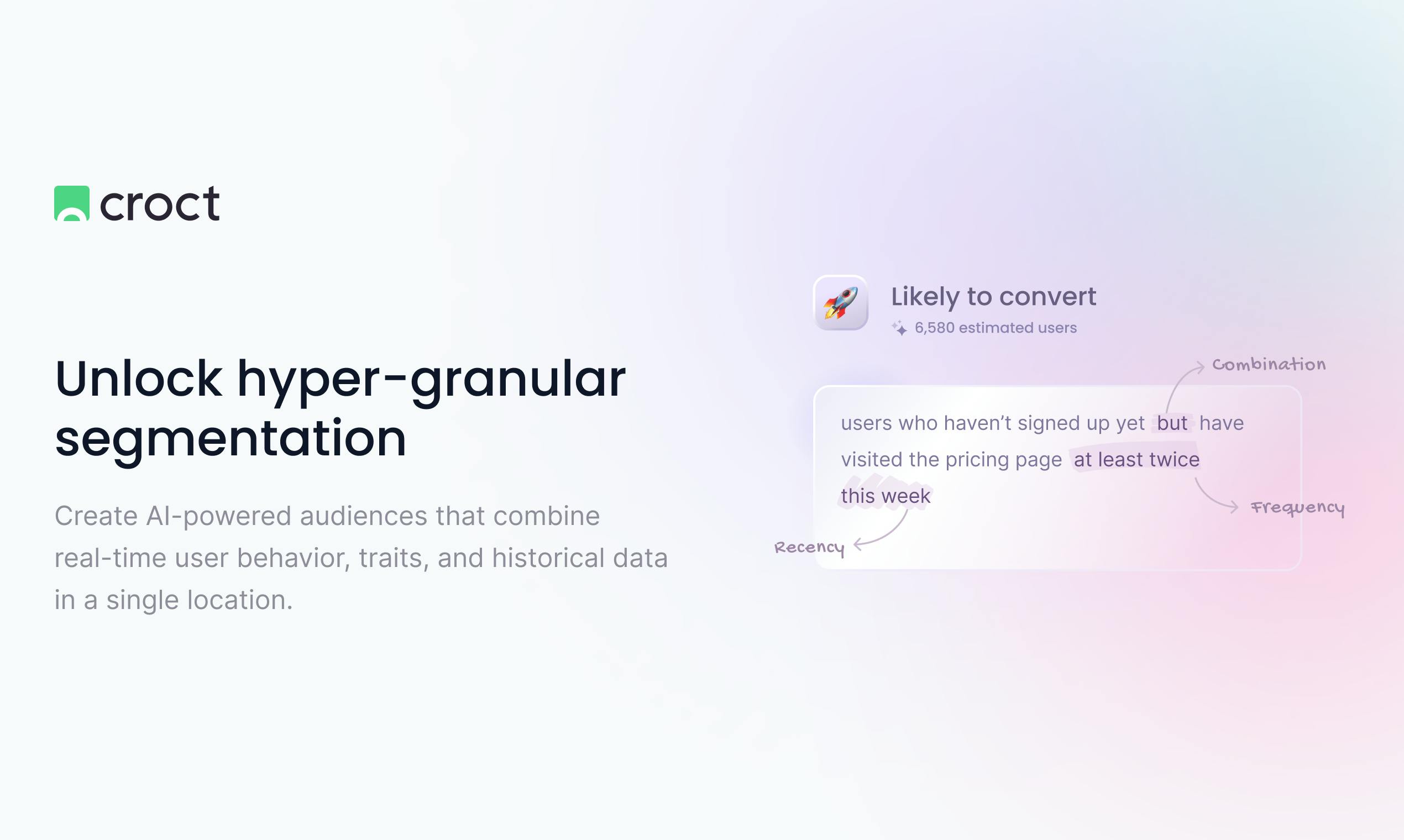 croct

Unlock hyper-granular segmentation

Create AI-powered audiences that combine real-time user behavior, traits, and historical data in a single location.

Likely to convert
6,580 estimated users

Combination

users who haven't signed up yet but have visited the pricing page at least twice this week

Frequency

Recency